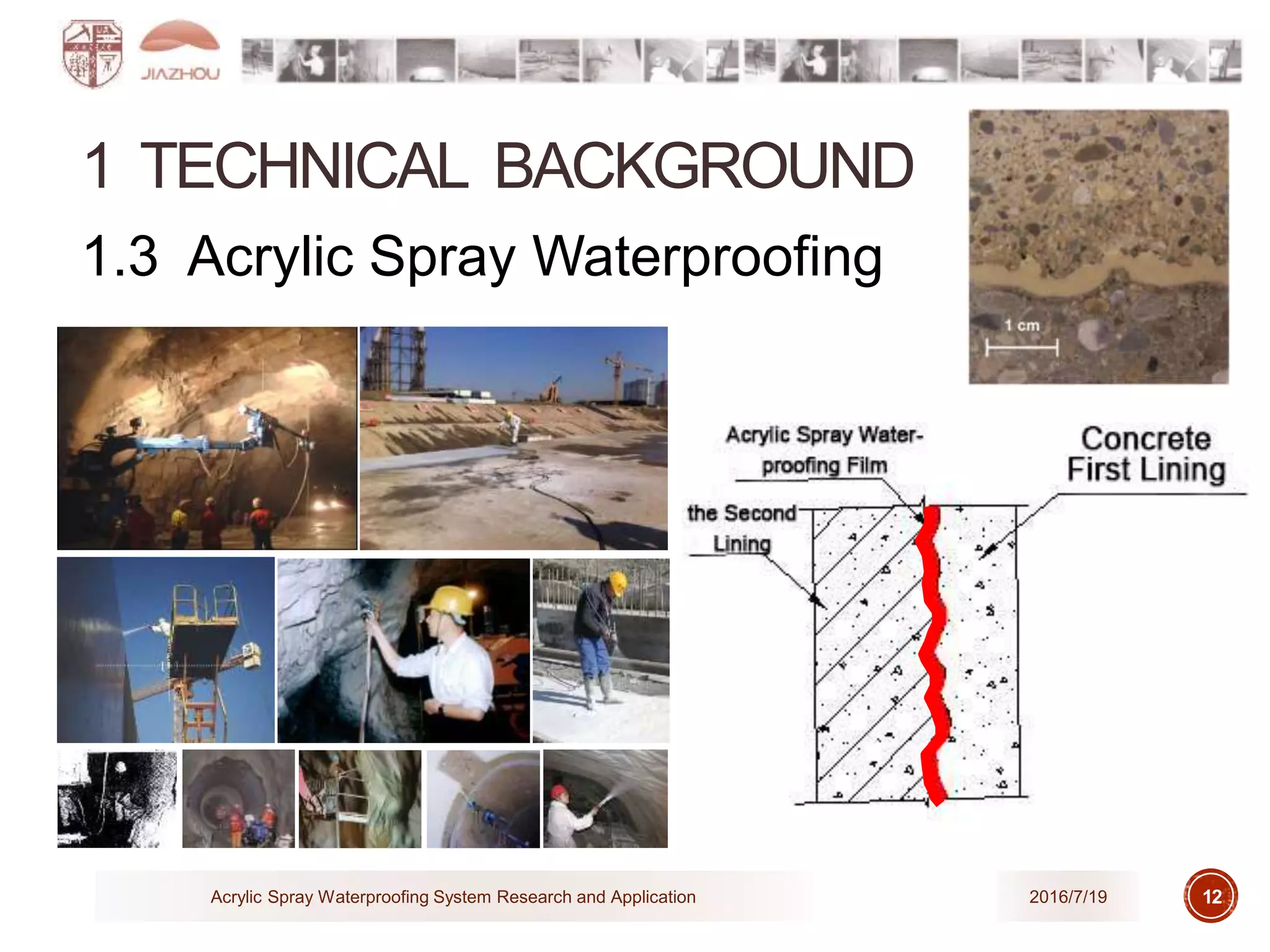 JIAZHOU

1 TECHNICAL BACKGROUND

1.3 Acrylic Spray Waterproofing

1 cm

Acrylic Spray Waterproofing Film

Concrete First Lining

the Second Lining

Acrylic Spray Waterproofing System Research and Application

2016/7/19

12